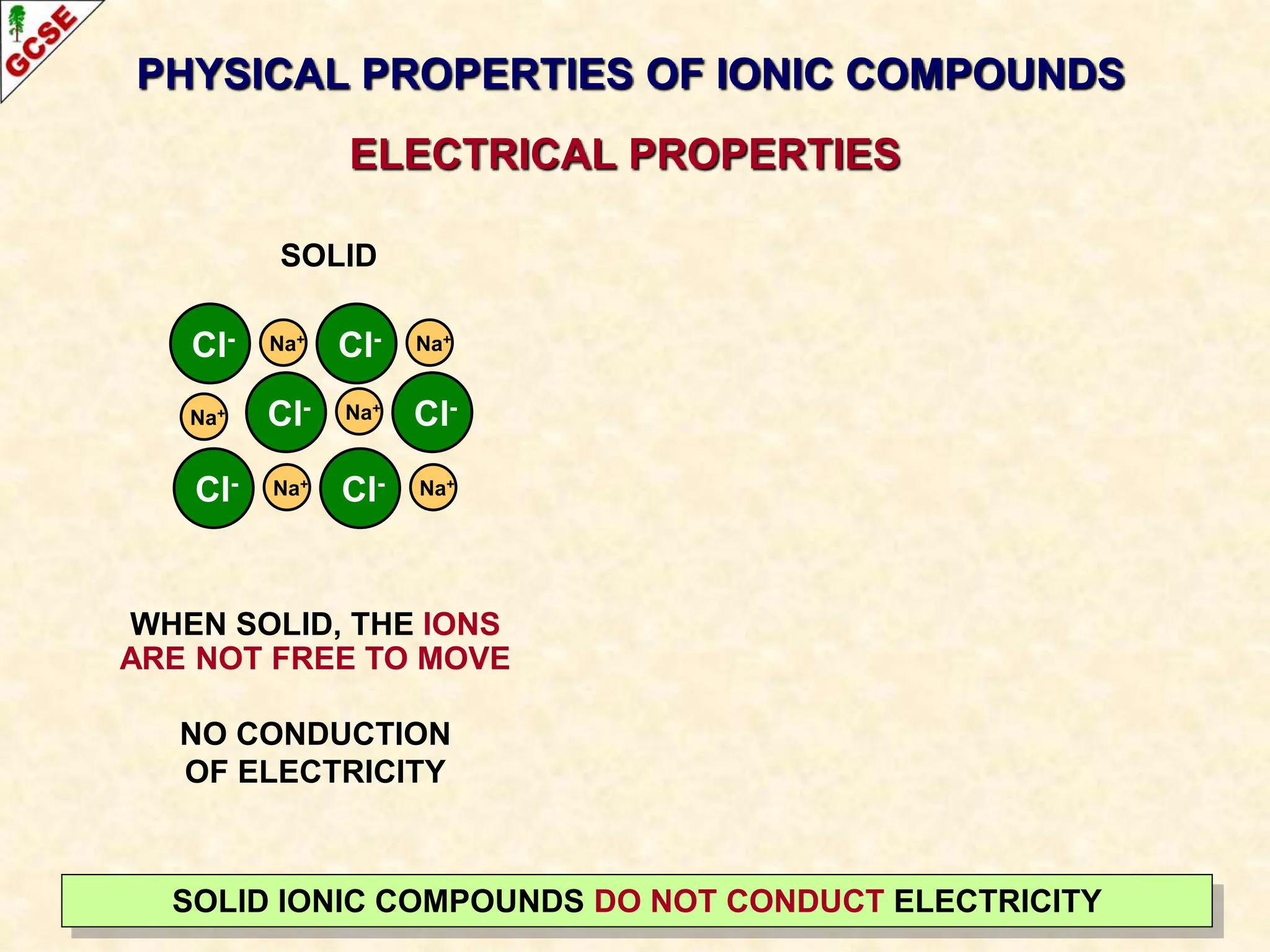 GCSE

PHYSICAL PROPERTIES OF IONIC COMPOUNDS

ELECTRICAL PROPERTIES

SOLID

$Cl^-$ $Na^+$ $Cl^-$ $Na^+$
$Na^+$ $Cl^-$ $Na^+$ $Cl^-$
$Cl^-$ $Na^+$ $Cl^-$ $Na^+$

WHEN SOLID, THE IONS ARE NOT FREE TO MOVE

NO CONDUCTION OF ELECTRICITY

SOLID IONIC COMPOUNDS DO NOT CONDUCT ELECTRICITY